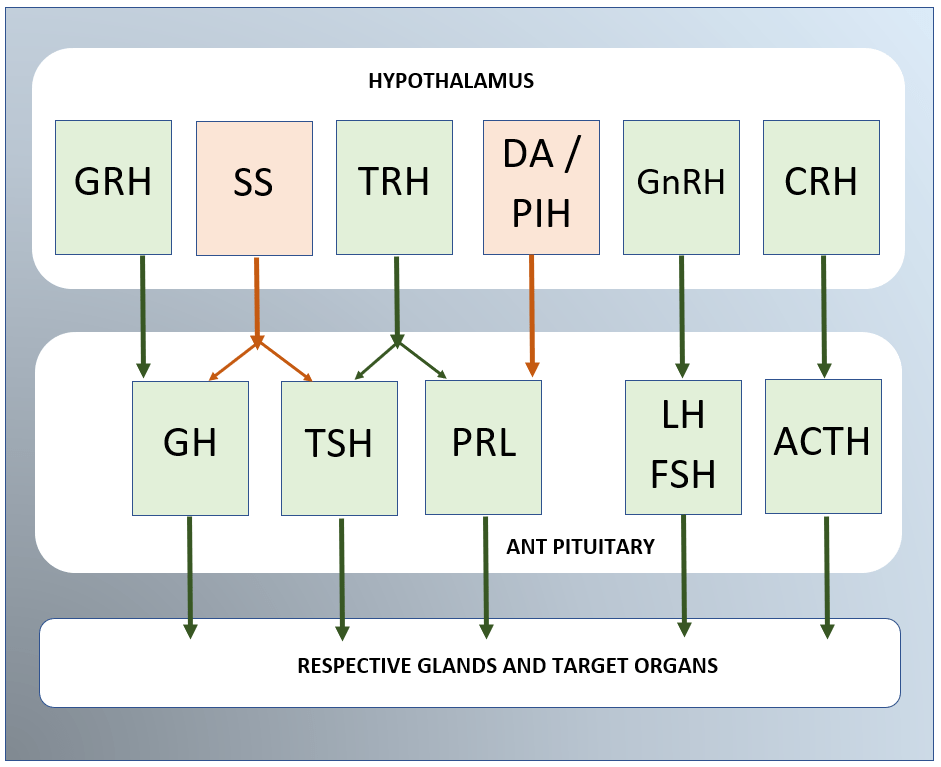 HYPOTHALAMUS

GRH

SS

TRH

DA / PIH

GnRH

CRH

GH

TSH

PRL

LH
FSH

ACTH

ANT PITUITARY

RESPECTIVE GLANDS AND TARGET ORGANS